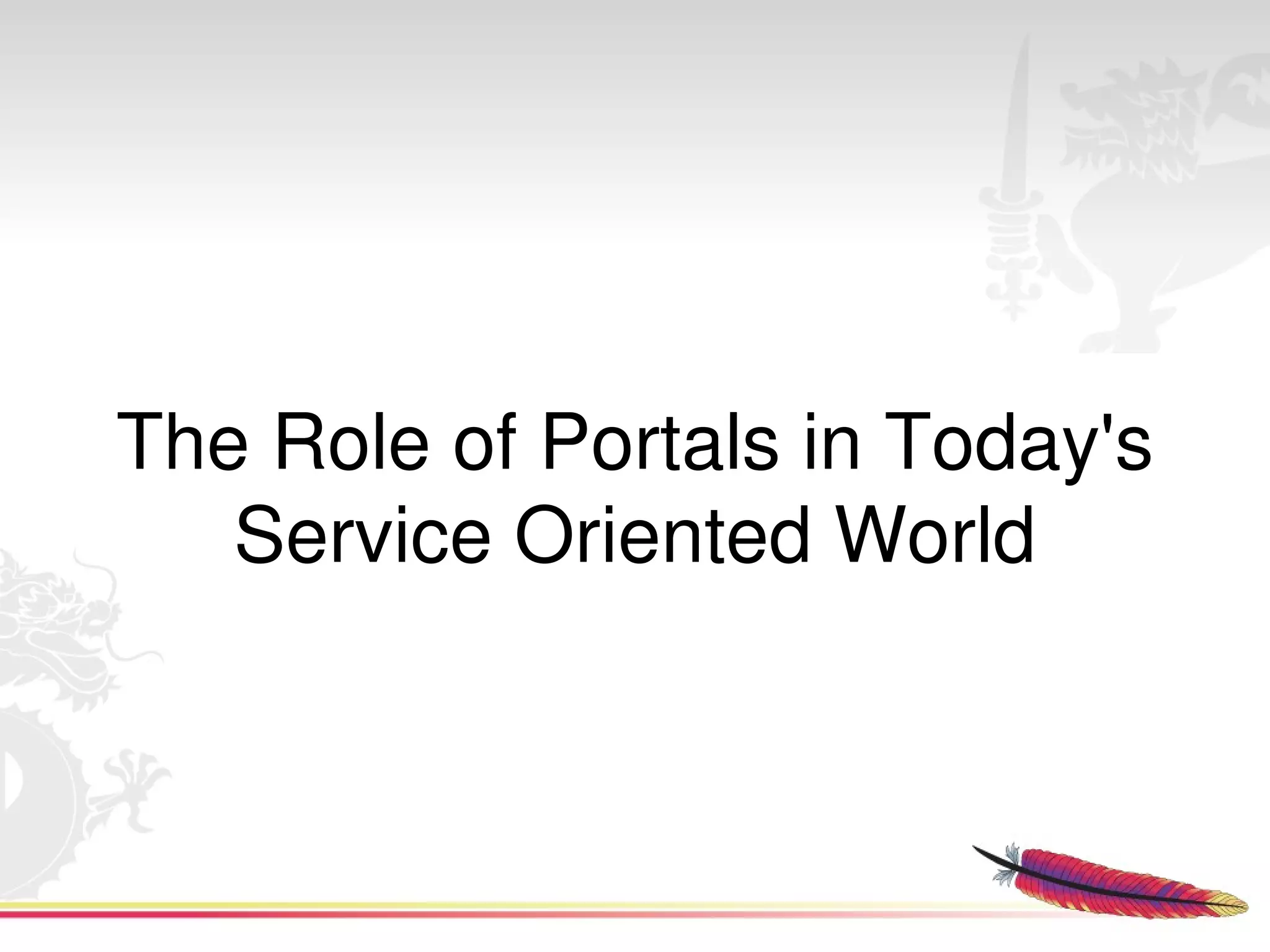 The Role of Portals in Today's Service Oriented World